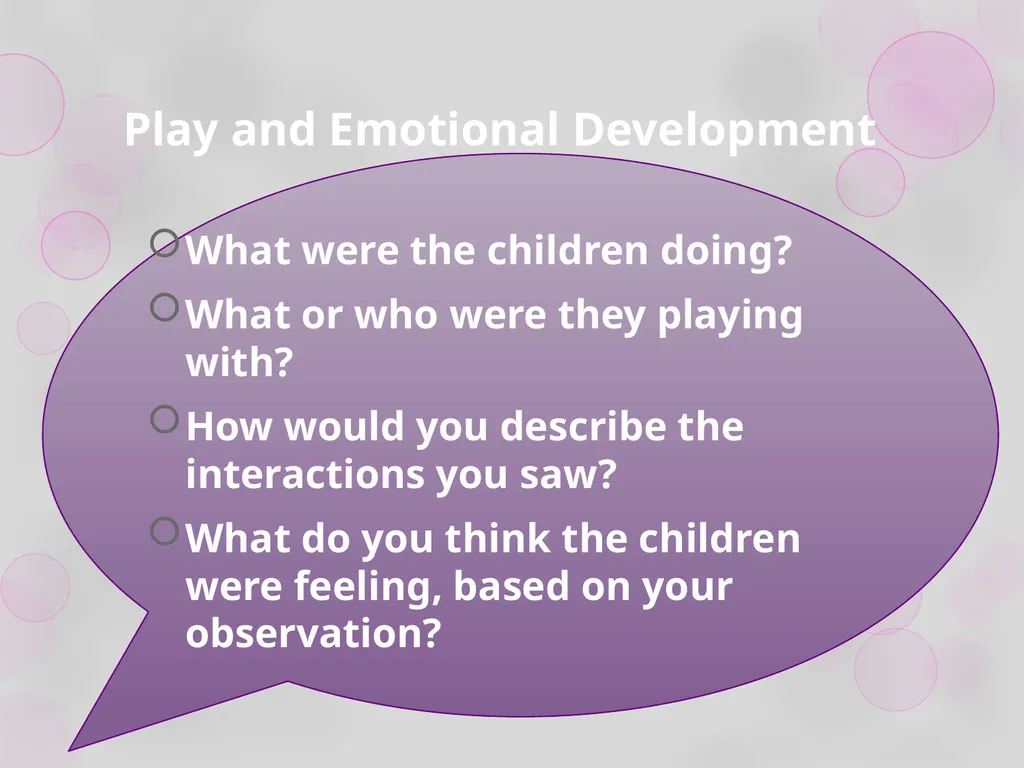 Play and Emotional Development

What were the children doing?

What or who were they playing with?

How would you describe the interactions you saw?

What do you think the children were feeling, based on your observation?